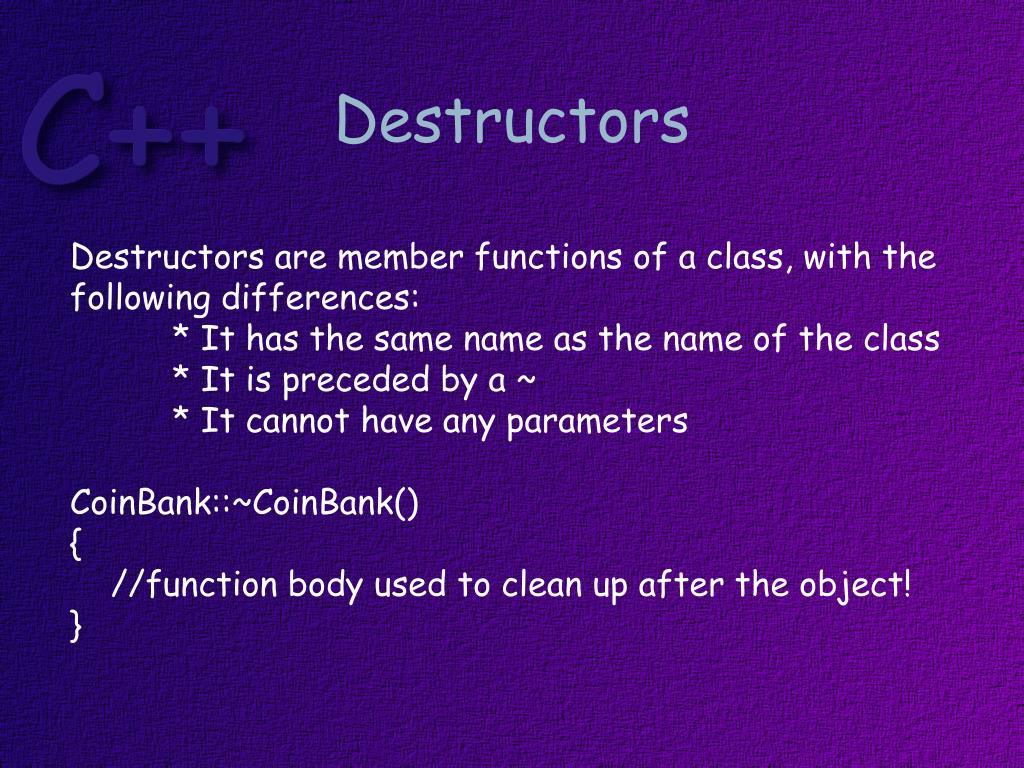 C++

Destructors

Destructors are member functions of a class, with the following differences:
* It has the same name as the name of the class
* It is preceded by a ~
* It cannot have any parameters

CoinBank::~CoinBank()
{
//function body used to clean up after the object!
}